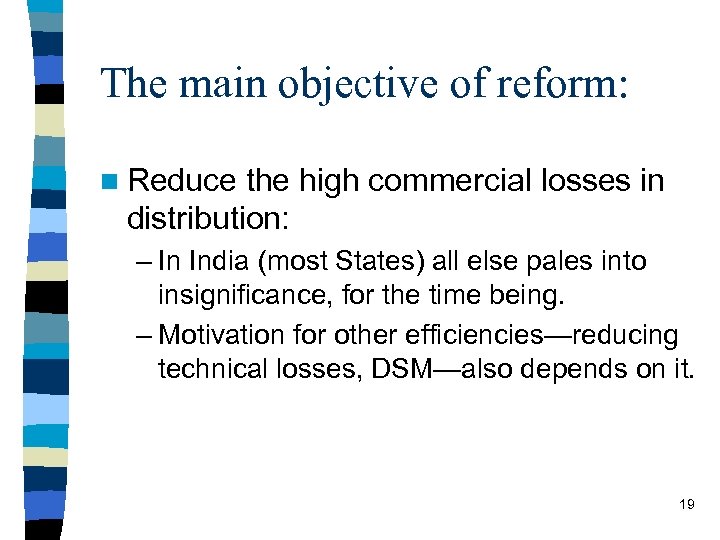 The main objective of reform:

Reduce the high commercial losses in distribution:

– In India (most States) all else pales into insignificance, for the time being.

– Motivation for other efficiencies—reducing technical losses, DSM—also depends on it.

19